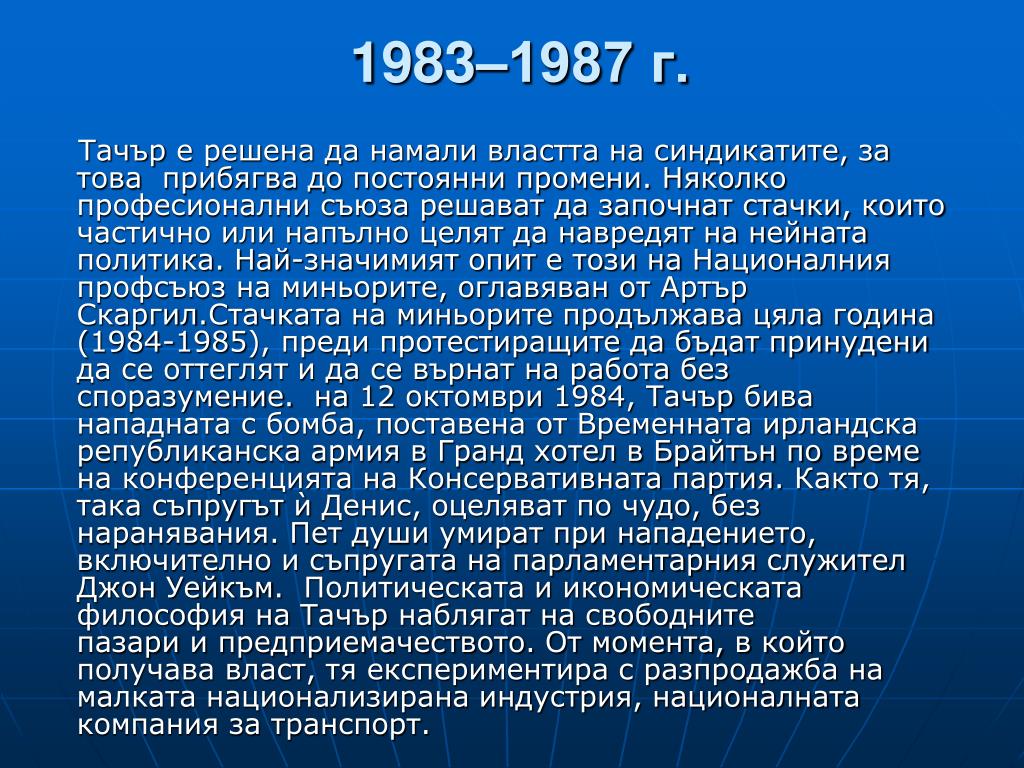 1983–1987 г.

Тачър е решена да намали властта на синдикатите, за това прибягва до постоянни промени. Няколко професионални съюза решават да започнат стачки, които частично или напълно целят да навредят на нейната политика. Най-значимият опит е този на Националния профсъюз на миньорите, оглавяван от Артър Скаргил.Стачката на миньорите продължава цяла година (1984-1985), преди протестиращите да бъдат принудени да се оттеглят и да се върнат на работа без споразумение. на 12 октомври 1984, Тачър бива нападната с бомба, поставена от Временната ирландска републиканска армия в Гранд хотел в Брайтън по време на конференцията на Консервативната партия. Както тя, така съпругът ѝ Денис, оцеляват по чудо, без наранявания. Пет души умират при нападението, включително и съпругата на парламентарния служител Джон Уейкъм. Политическата и икономическата философия на Тачър наблягат на свободните пазари и предприемачеството. От момента, в който получава власт, тя експериментира с разпродажба на малката национализирана индустрия, националната компания за транспорт.